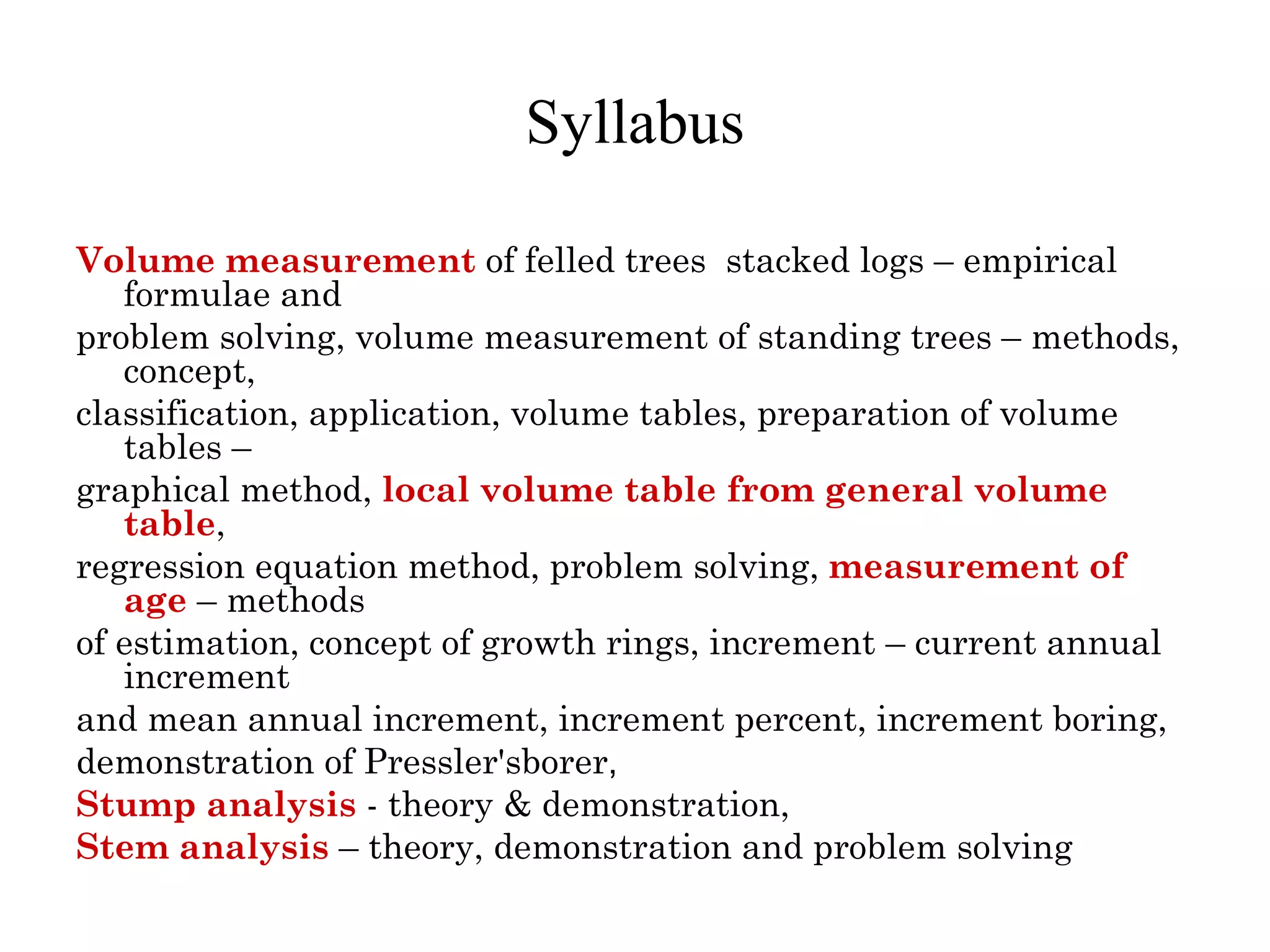 Syllabus

Volume measurement of felled trees stacked logs – empirical formulae and

problem solving, volume measurement of standing trees – methods, concept,

classification, application, volume tables, preparation of volume tables –

graphical method, local volume table from general volume table,

regression equation method, problem solving, measurement of age – methods

of estimation, concept of growth rings, increment – current annual increment

and mean annual increment, increment percent, increment boring,

demonstration of Pressler'sborer,

Stump analysis - theory & demonstration,

Stem analysis – theory, demonstration and problem solving